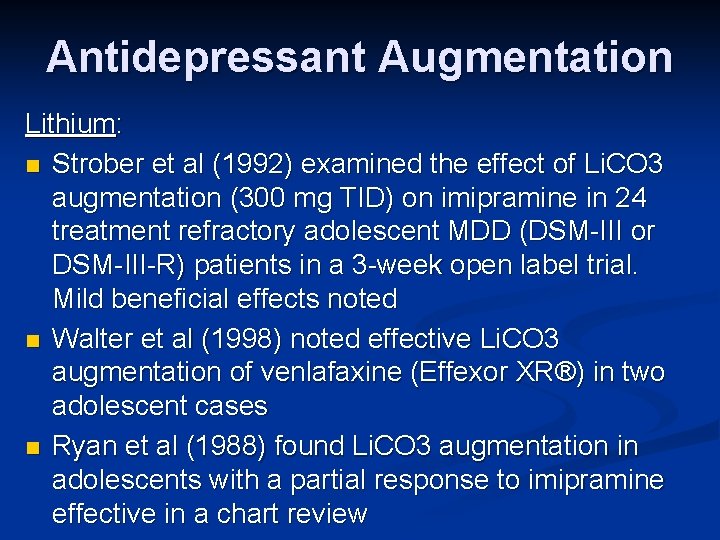 Antidepressant Augmentation

Lithium:

- Strober et al (1992) examined the effect of LiCO3 augmentation (300 mg TID) on imipramine in 24 treatment refractory adolescent MDD (DSM-III or DSM-III-R) patients in a 3-week open label trial. Mild beneficial effects noted
- Walter et al (1998) noted effective LiCO3 augmentation of venlafaxine (Effexor XR®) in two adolescent cases
- Ryan et al (1988) found LiCO3 augmentation in adolescents with a partial response to imipramine effective in a chart review